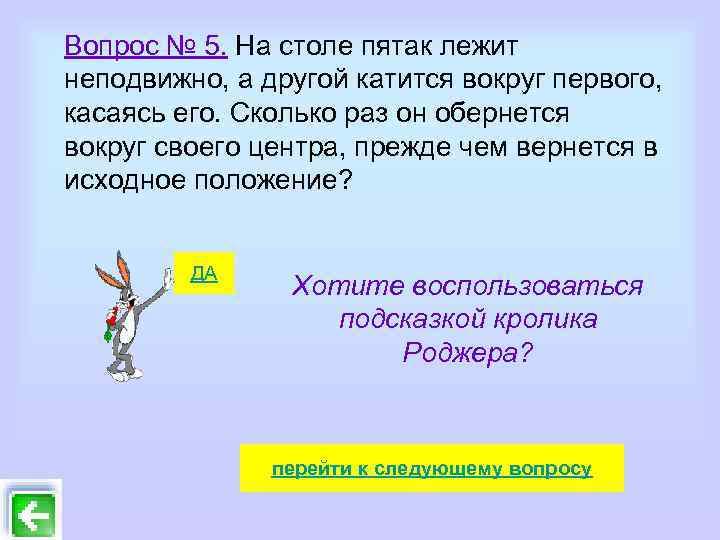 Вопрос № 5. На столе пятак лежит неподвижно, а другой катится вокруг первого, касаясь его. Сколько раз он обернется вокруг своего центра, прежде чем вернется в исходное положение?

ДА

Хотите воспользоваться подсказкой кролика Роджера?

перейти к следующему вопросу